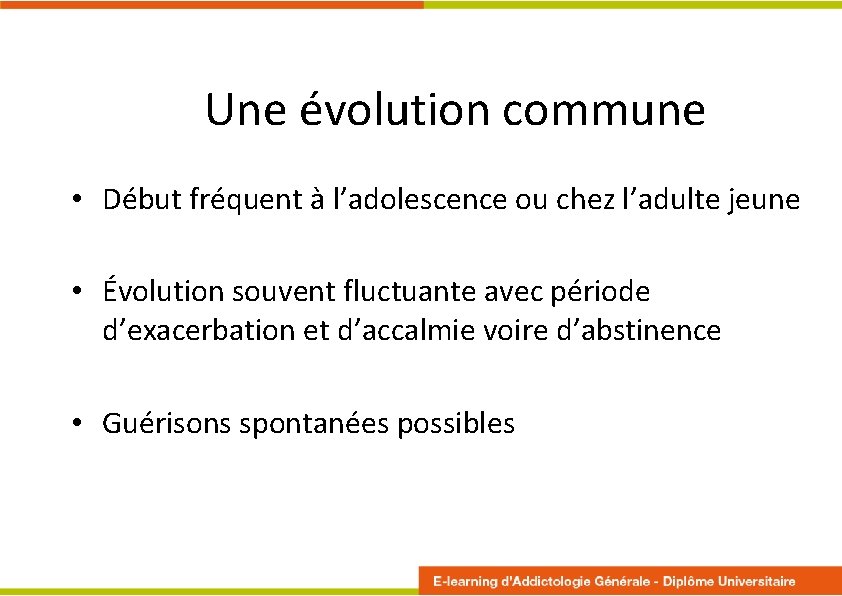 Une évolution commune

• Début fréquent à l’adolescence ou chez l’adulte jeune

• Évolution souvent fluctuante avec période d’exacerbation et d’accalmie voire d’abstinence

• Guérisons spontanées possibles

E-learning d'Addictologie Générale - Diplôme Universitaire